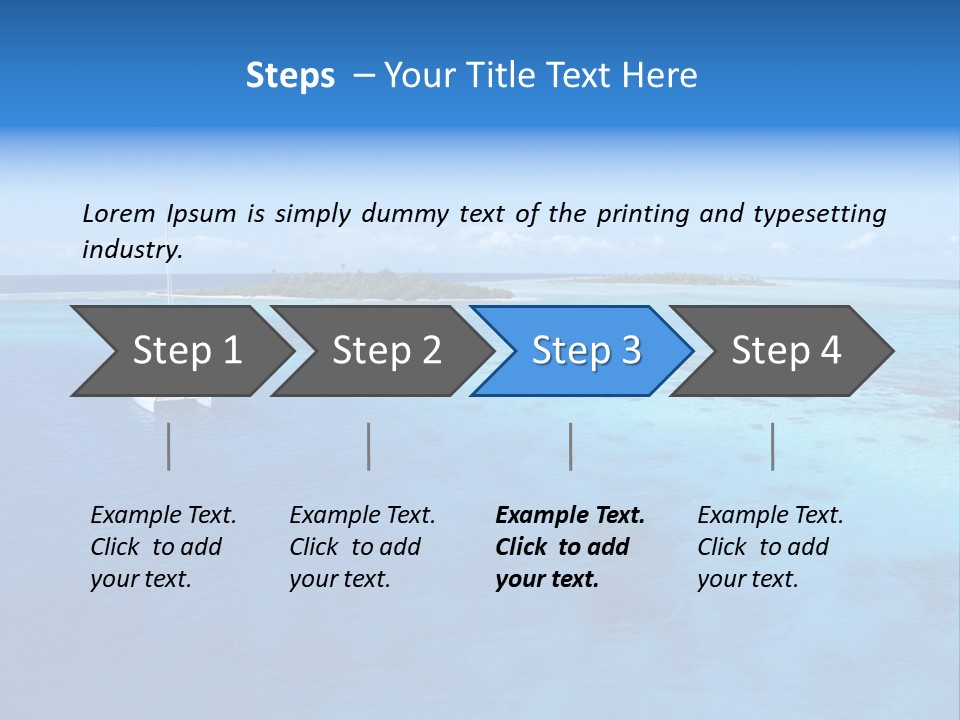 Steps – Your Title Text Here

Lorem Ipsum is simply dummy text of the printing and typesetting industry.

Step 1

Step 2

Step 3

Step 4

Example Text. Click to add your text.

Example Text. Click to add your text.

Example Text. Click to add your text.

Example Text. Click to add your text.